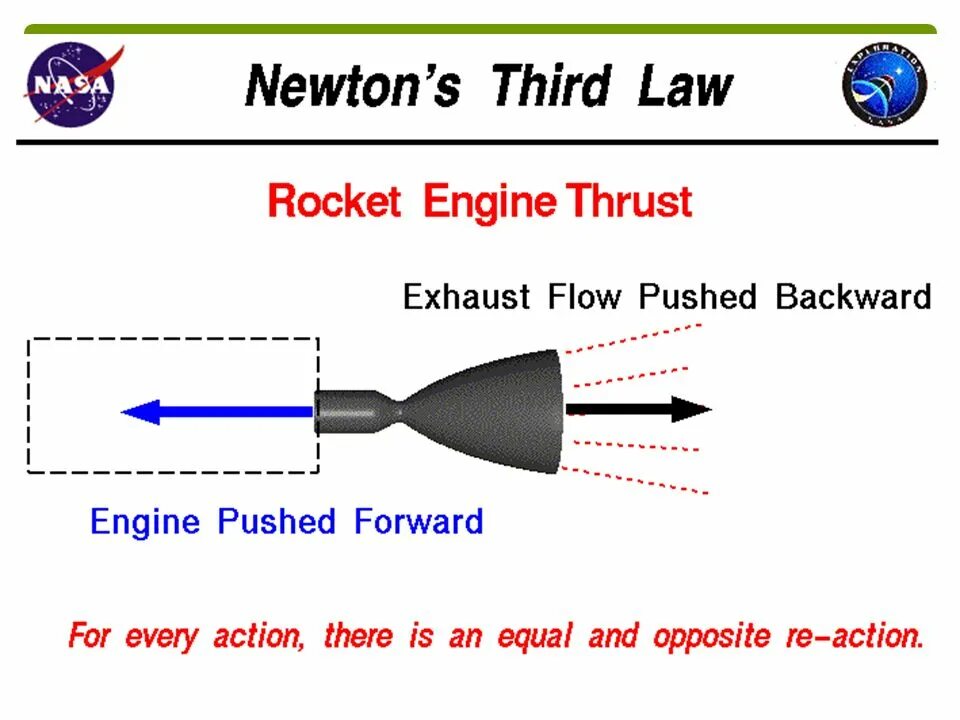 NASA

Newton's Third Law

EXPLORATION NASA

Rocket Engine Thrust

Exhaust Flow Pushed Backward

Engine Pushed Forward

For every action, there is an equal and opposite re-action.